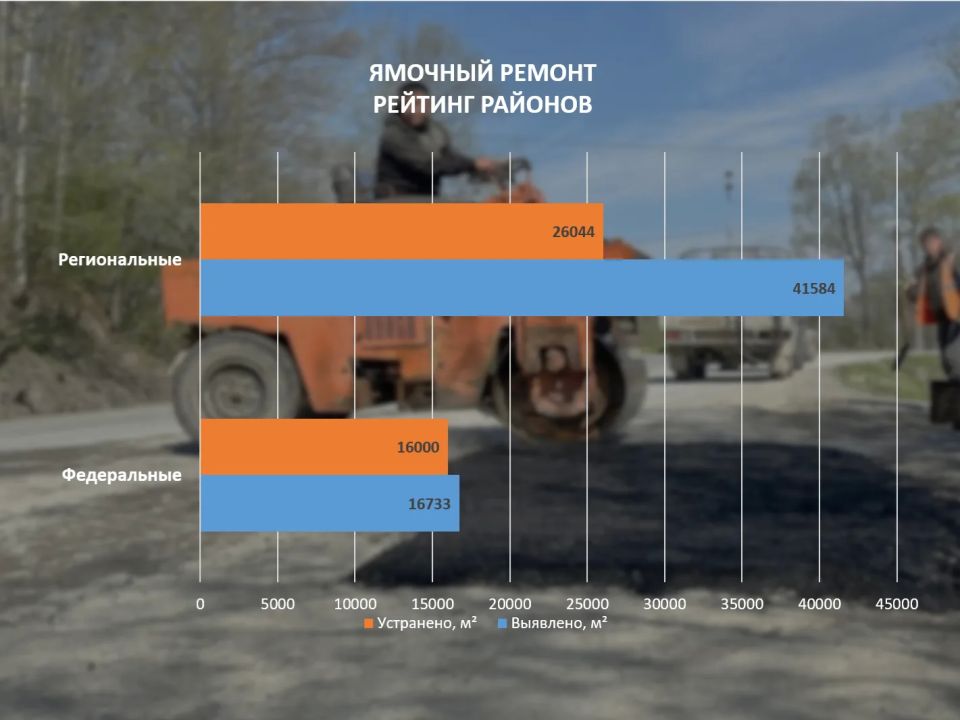 ЯМОЧНЫЙ РЕМОНТ
РЕЙТИНГ РАЙОНОВ

Региональные
26044
41584

Федеральные
16000
16733

0 5000 10000 15000 20000 25000 30000 35000 40000 45000

Устранено, м² Выявлено, м²